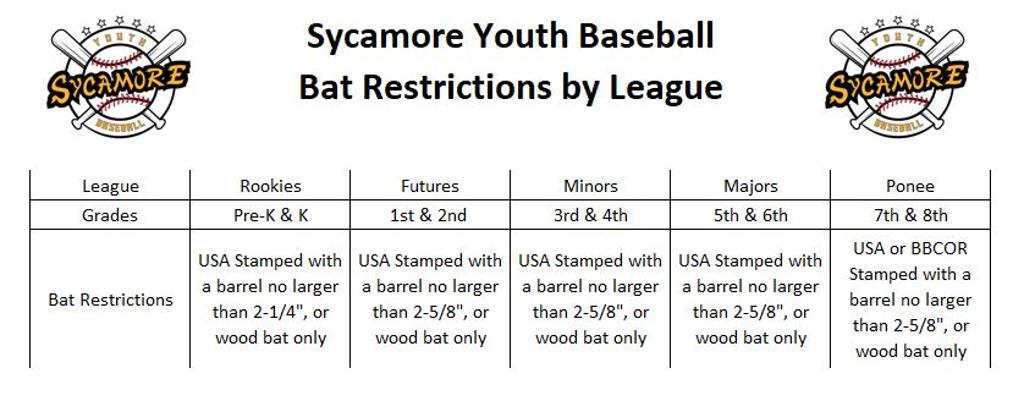 YOUTH
SYCAMORE
BASEBALL

Sycamore Youth Baseball
Bat Restrictions by League

YOUTH
SYCAMORE
BASEBALL

| League | Rookies | Futures | Minors | Majors | Ponee |
|---|---|---|---|---|---|
| Grades | Pre-K & K | 1st & 2nd | 3rd & 4th | 5th & 6th | 7th & 8th |
| Bat Restrictions | USA Stamped with a barrel no larger than 2-1/4", or wood bat only | USA Stamped with a barrel no larger than 2-5/8", or wood bat only | USA Stamped with a barrel no larger than 2-5/8", or wood bat only | USA Stamped with a barrel no larger than 2-5/8", or wood bat only | USA or BBCOR Stamped with a barrel no larger than 2-5/8", or wood bat only |